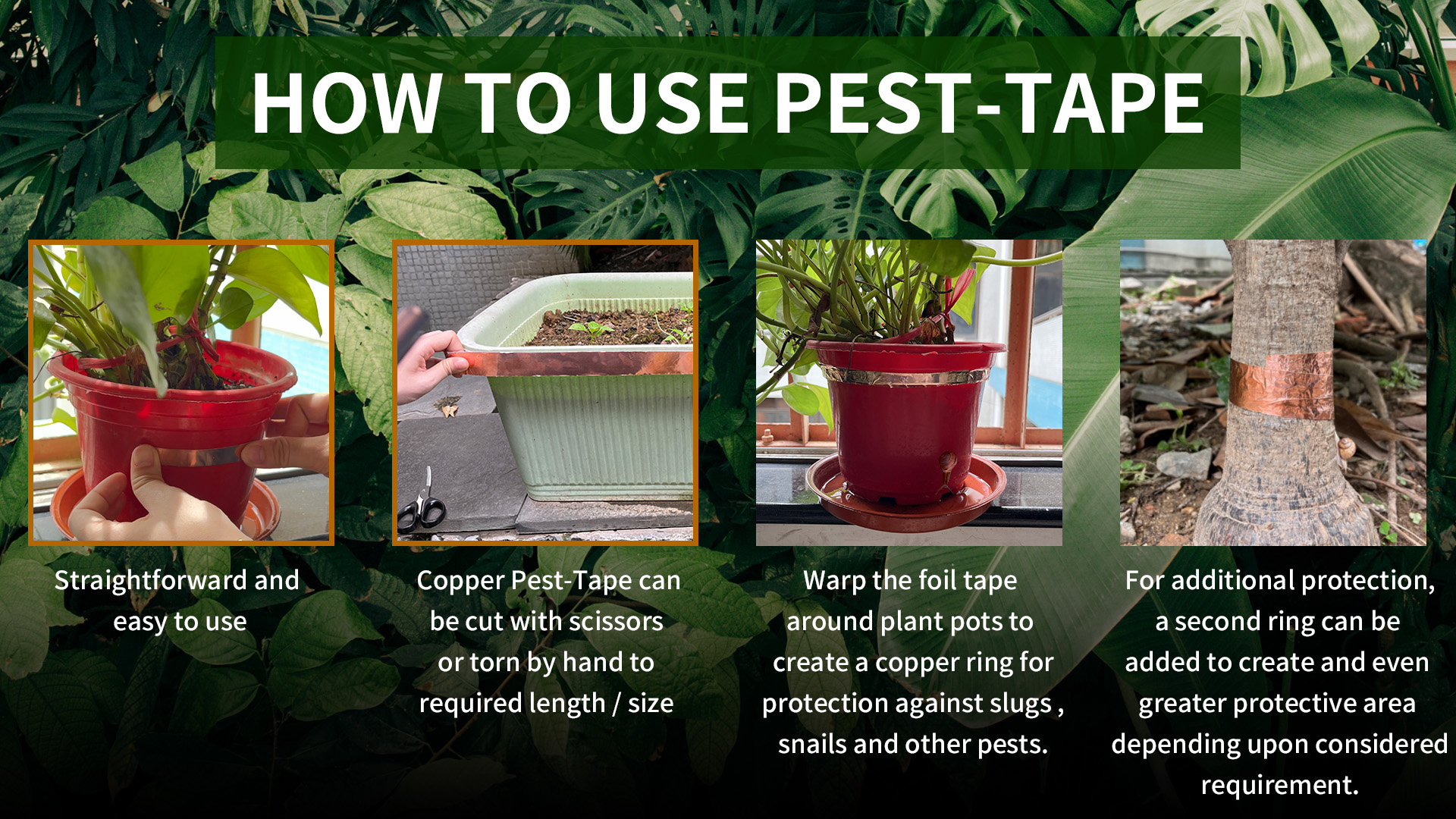 HOW TO USE PEST-TAPE

Straightforward and easy to use

Copper Pest-Tape can be cut with scissors or torn by hand to required length / size

Warp the foil tape around plant pots to create a copper ring for protection against slugs , snails and other pests.

For additional protection, a second ring can be added to create and even greater protective area depending upon considered requirement.